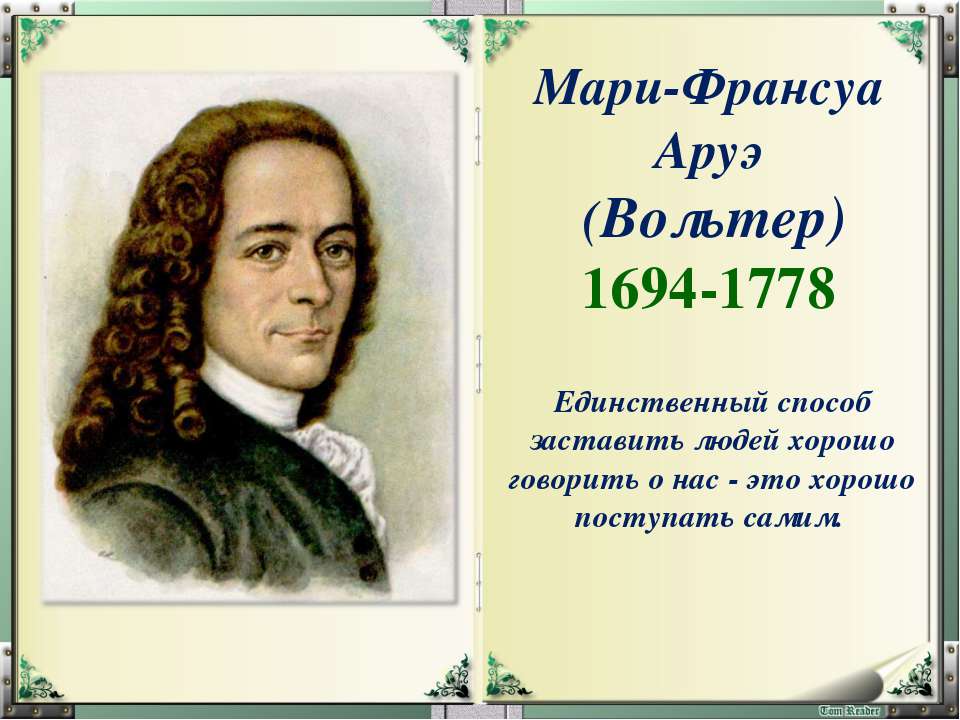 Мари-Франсуа Аруэ (Вольтер) 1694-1778

Единственный способ заставить людей хорошо говорить о нас - это хорошо поступать самим.

Com Reader